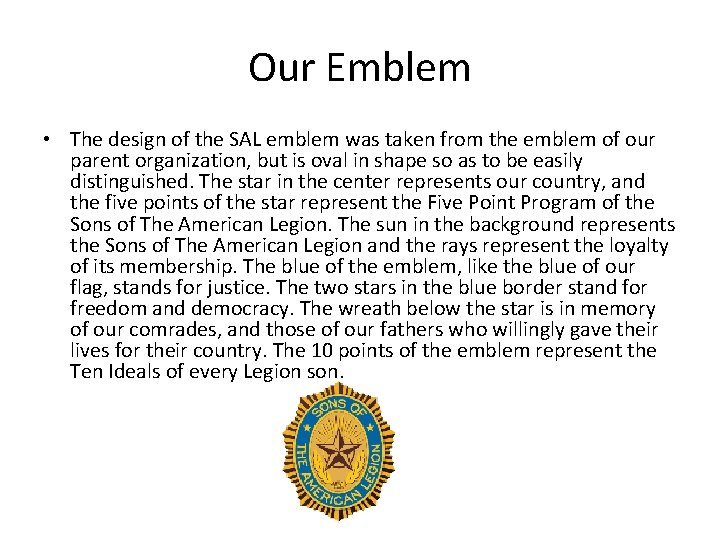 Our Emblem

• The design of the SAL emblem was taken from the emblem of our parent organization, but is oval in shape so as to be easily distinguished. The star in the center represents our country, and the five points of the star represent the Five Point Program of the Sons of The American Legion. The sun in the background represents the Sons of The American Legion and the rays represent the loyalty of its membership. The blue of the emblem, like the blue of our flag, stands for justice. The two stars in the blue border stand for freedom and democracy. The wreath below the star is in memory of our comrades, and those of our fathers who willingly gave their lives for their country. The 10 points of the emblem represent the Ten Ideals of every Legion son.

SONS OF THE AMERICAN LEGION